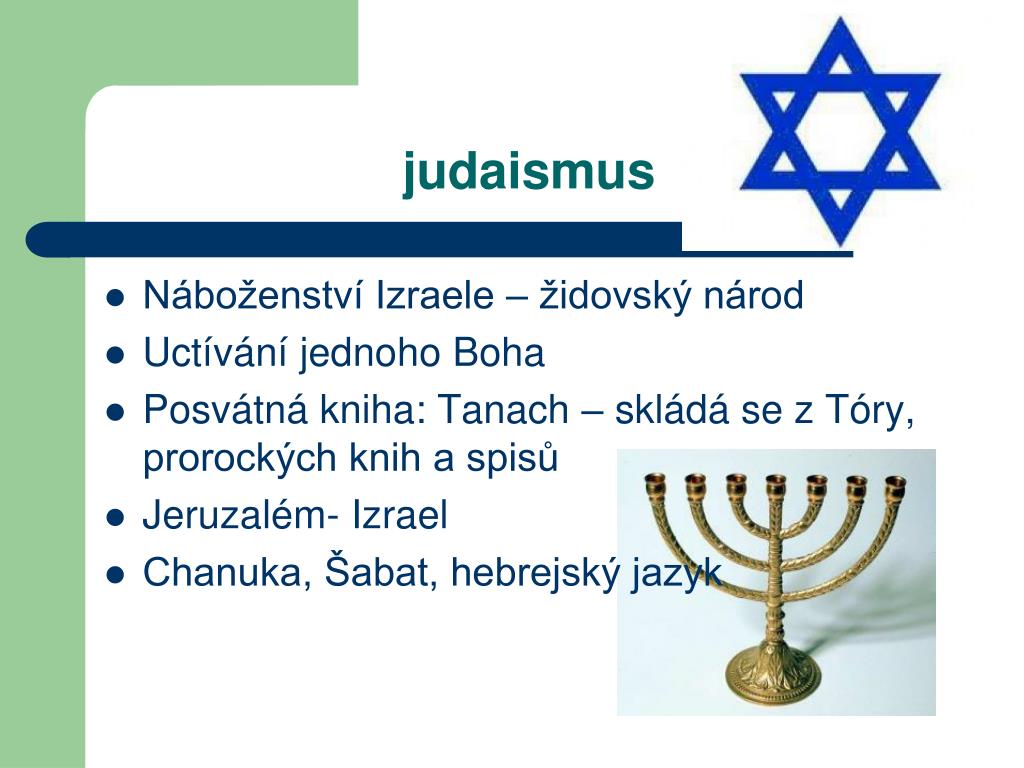 judaismus

- Náboženství Izraele – židovský národ
- Uctívání jednoho Boha
- Posvátná kniha: Tanach – skládá se z Tóry, prorockých knih a spisů
- Jeruzalém- Izrael
- Chanuka, Šabat, hebrejský jazyk